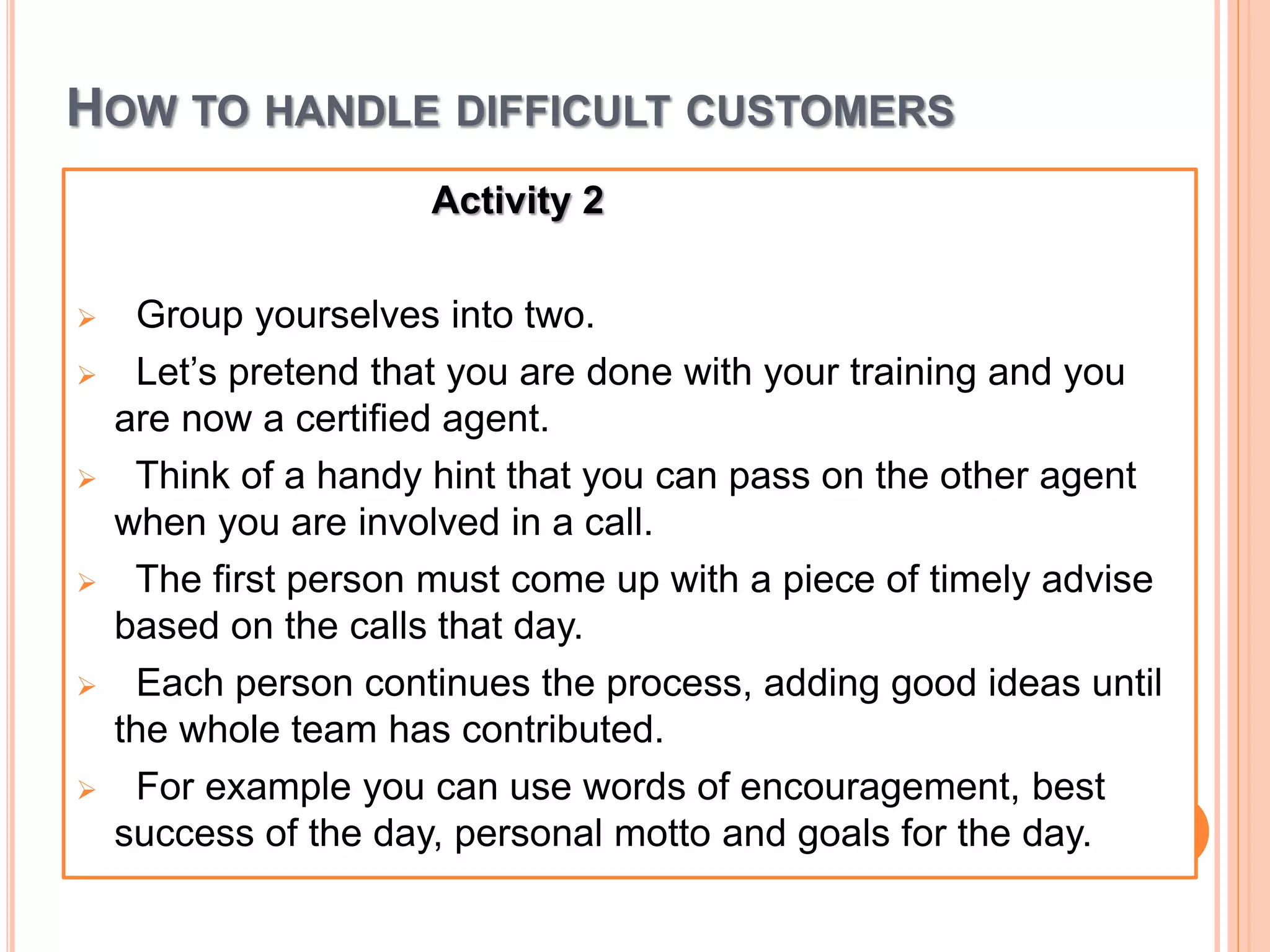 HOW TO HANDLE DIFFICULT CUSTOMERS

Activity 2

➢ Group yourselves into two.

➢ Let’s pretend that you are done with your training and you are now a certified agent.

➢ Think of a handy hint that you can pass on the other agent when you are involved in a call.

➢ The first person must come up with a piece of timely advise based on the calls that day.

➢ Each person continues the process, adding good ideas until the whole team has contributed.

➢ For example you can use words of encouragement, best success of the day, personal motto and goals for the day.